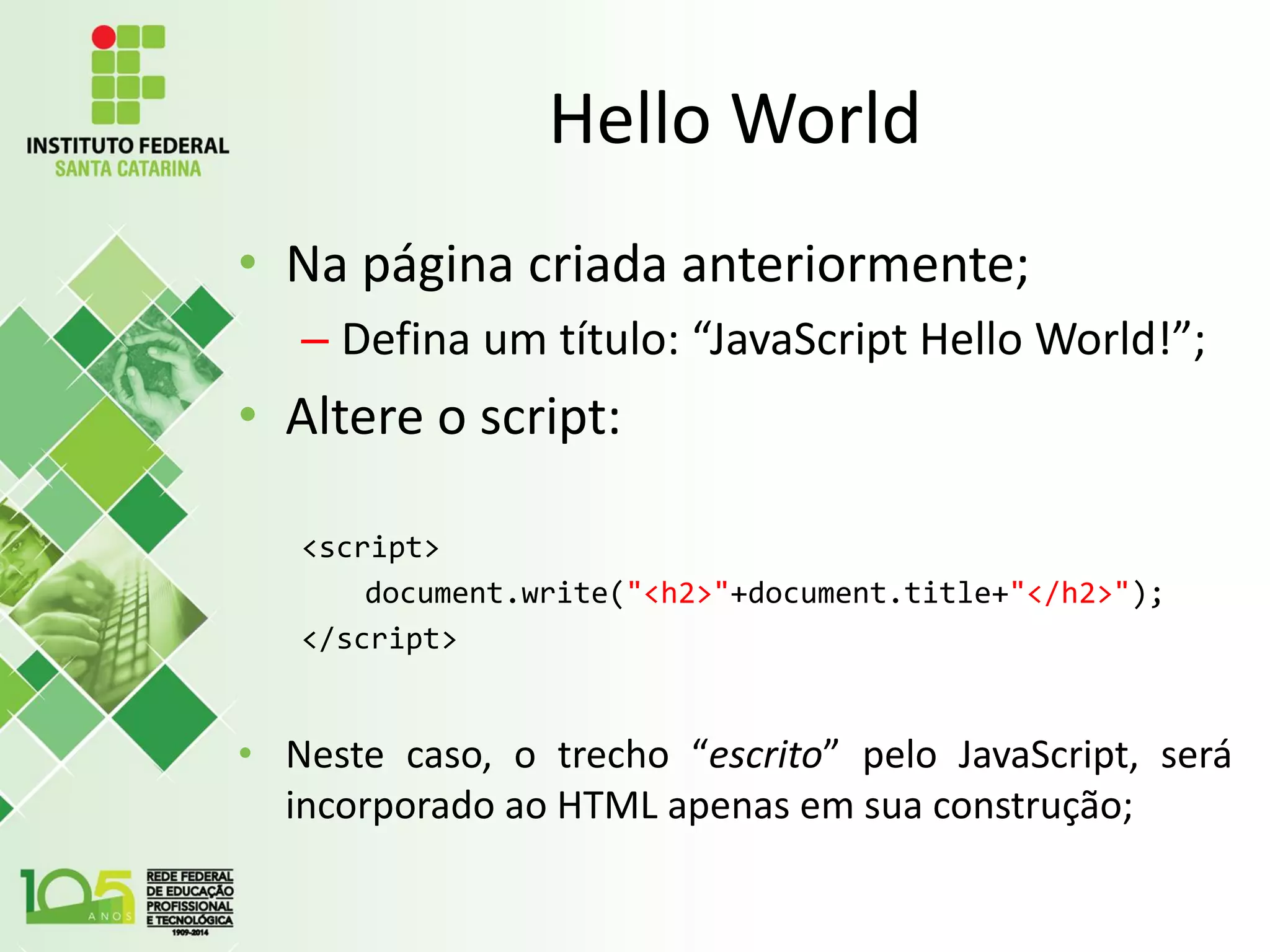 INSTITUTO FEDERAL
SANTA CATARINA

Hello World

• Na página criada anteriormente;
– Defina um título: “JavaScript Hello World!”;

• Altere o script:

<script>
document.write("<h2>"+document.title+"</h2>");
</script>

• Neste caso, o trecho “escrito” pelo JavaScript, será incorporado ao HTML apenas em sua construção;

105 ANOS
REDE FEDERAL DE EDUCAÇÃO PROFISSIONAL E TECNOLÓGICA
1909-2014